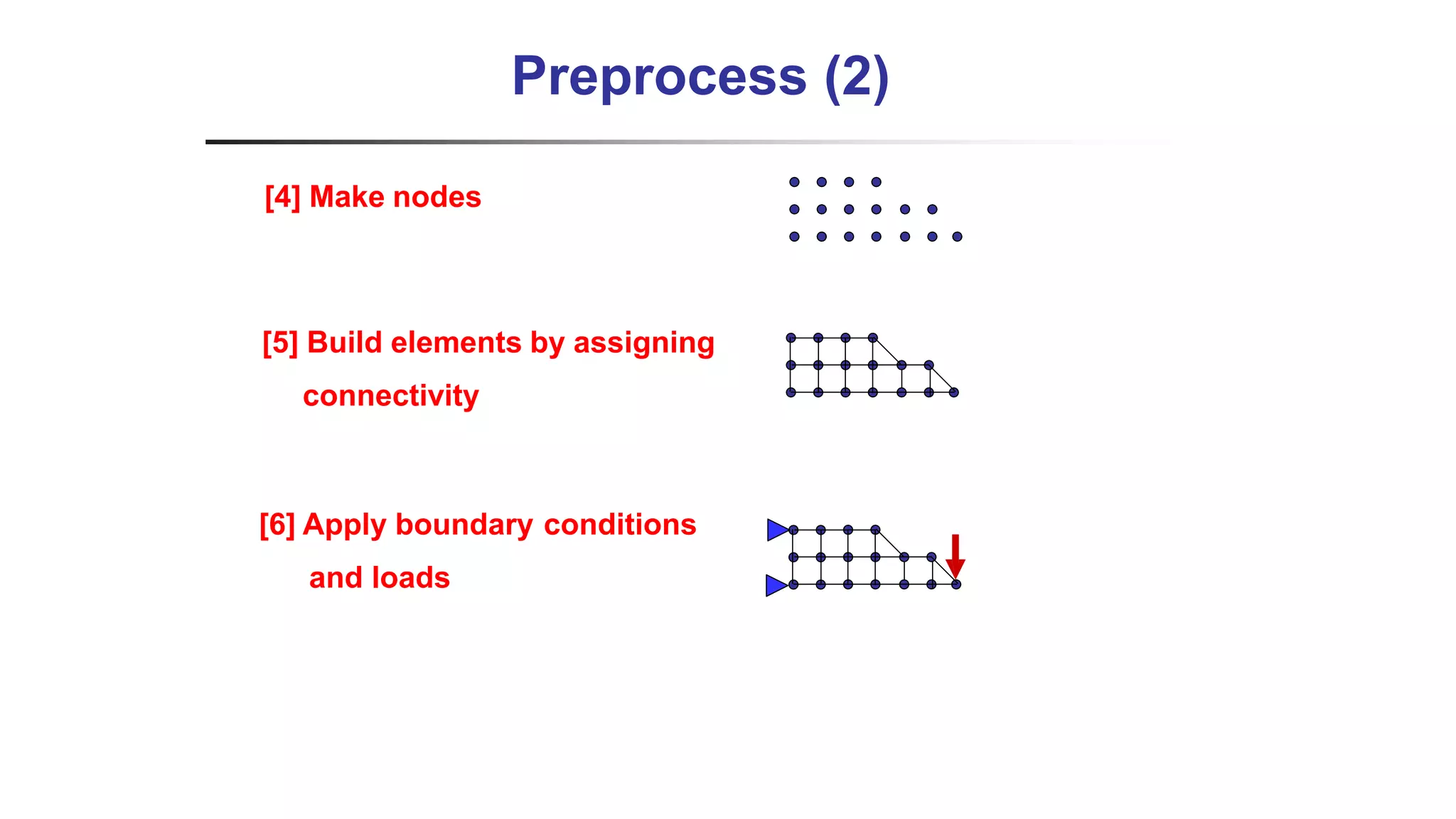 Preprocess (2)

[4] Make nodes

[5] Build elements by assigning connectivity

[6] Apply boundary conditions and loads